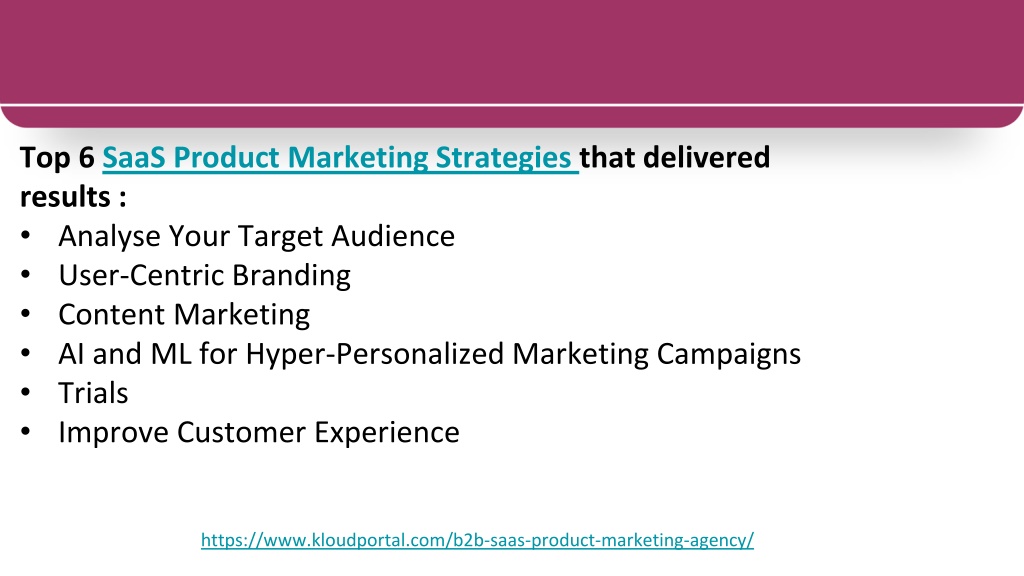 Top 6 SaaS Product Marketing Strategies that delivered results :
• Analyse Your Target Audience
• User-Centric Branding
• Content Marketing
• AI and ML for Hyper-Personalized Marketing Campaigns
• Trials
• Improve Customer Experience

https://www.kloudportal.com/b2b-saas-product-marketing-agency/